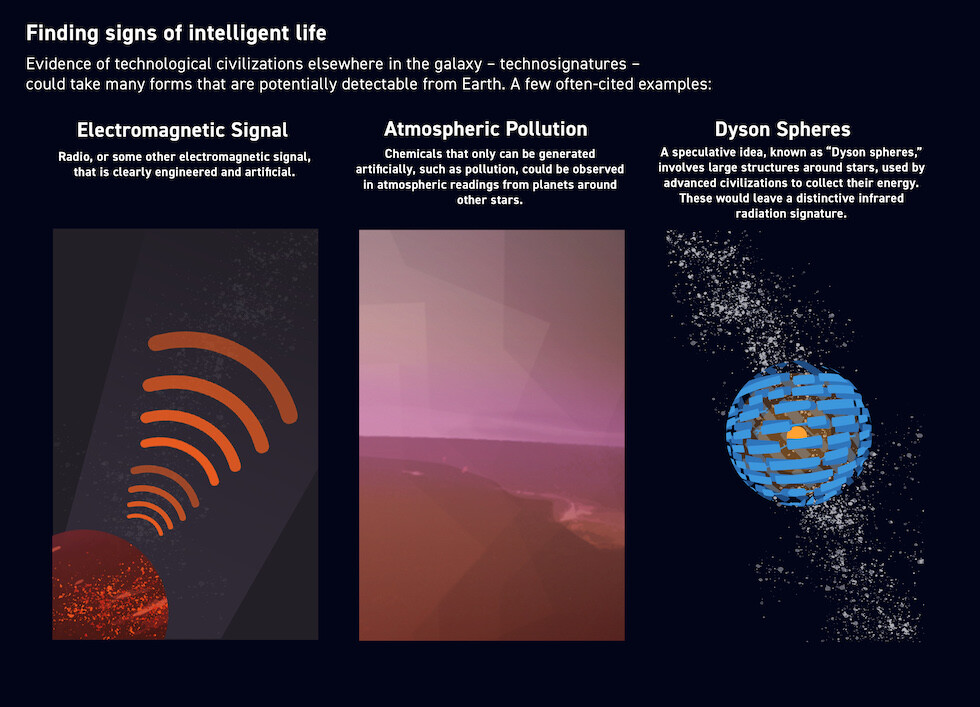 Finding signs of intelligent life

Evidence of technological civilizations elsewhere in the galaxy – technosignatures – could take many forms that are potentially detectable from Earth. A few often-cited examples:

Electromagnetic Signal

Radio, or some other electromagnetic signal, that is clearly engineered and artificial.

Atmospheric Pollution

Chemicals that only can be generated artificially, such as pollution, could be observed in atmospheric readings from planets around other stars.

Dyson Spheres

A speculative idea, known as "Dyson spheres," involves large structures around stars, used by advanced civilizations to collect their energy. These would leave a distinctive infrared radiation signature.